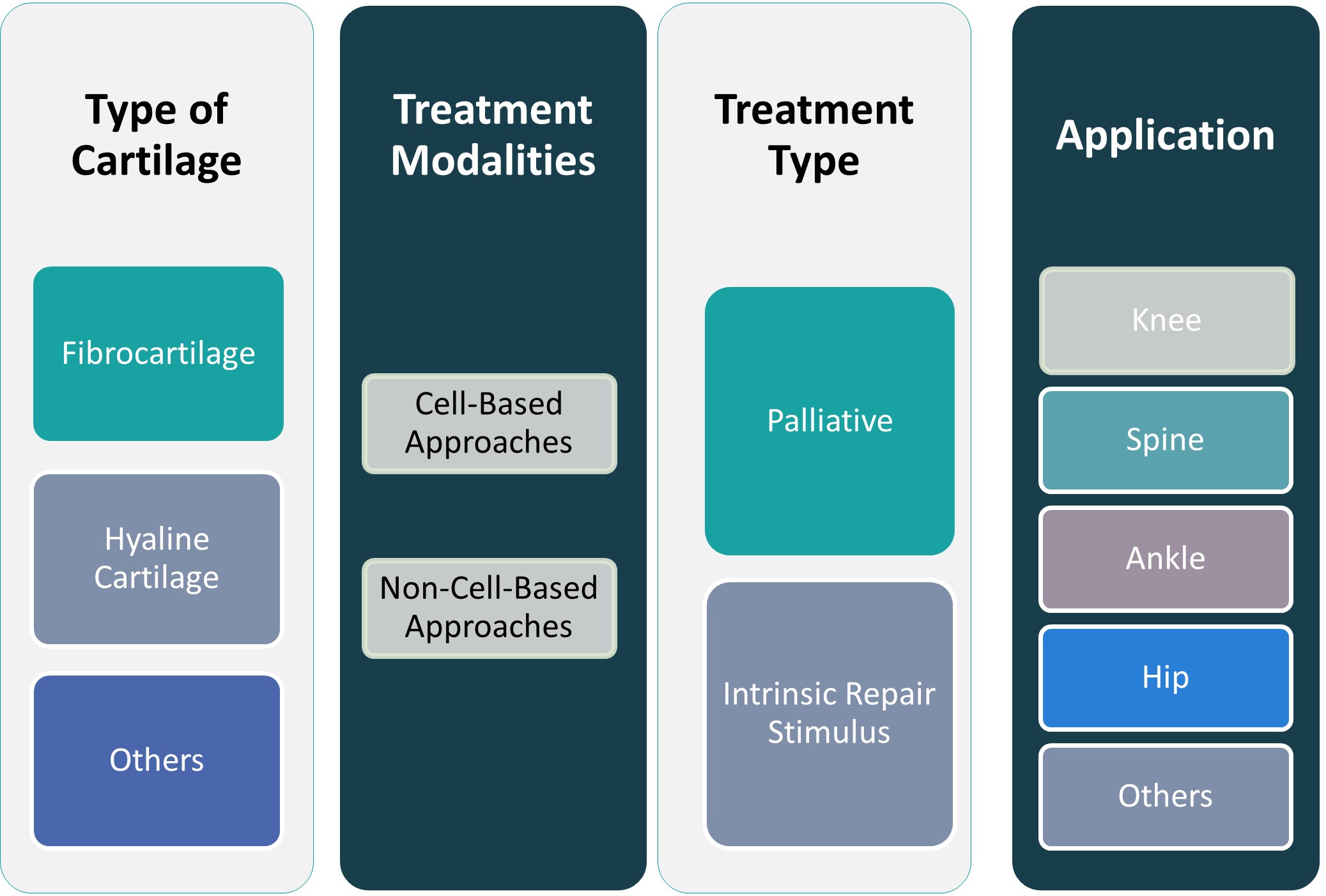 Type of Cartilage

Fibrocartilage

Hyaline Cartilage

Others

Treatment Modalities

Cell-Based Approaches

Non-Cell-Based Approaches

Treatment Type

Palliative

Intrinsic Repair Stimulus

Application

Knee

Spine

Ankle

Hip

Others